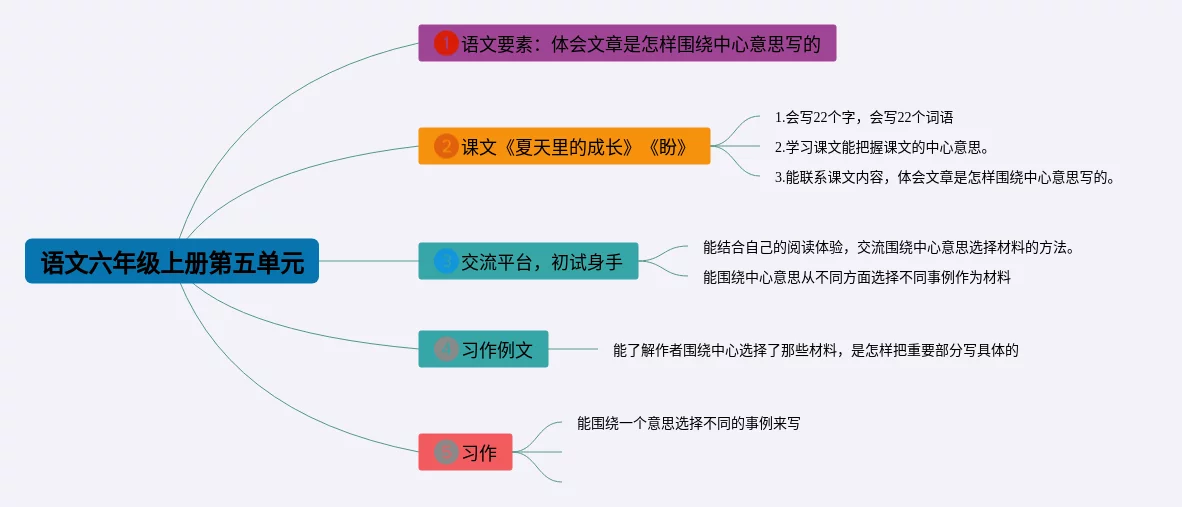 语文六年级上册第五单元

1 语文要素：体会文章是怎样围绕中心意思写的

2 课文《夏天里的成长》《盼》

1.会写22个字，会写22个词语

2.学习课文能把握课文的中心意思。

3.能联系课文内容，体会文章是怎样围绕中心意思写的。

3 交流平台，初试身手

能结合自己的阅读体验，交流围绕中心意思选择材料的方法。

能围绕中心意思从不同方面选择不同事例作为材料

4 习作例文

能了解作者围绕中心选择了那些材料，是怎样把重要部分写具体的

5 习作

能围绕一个意思选择不同的事例来写